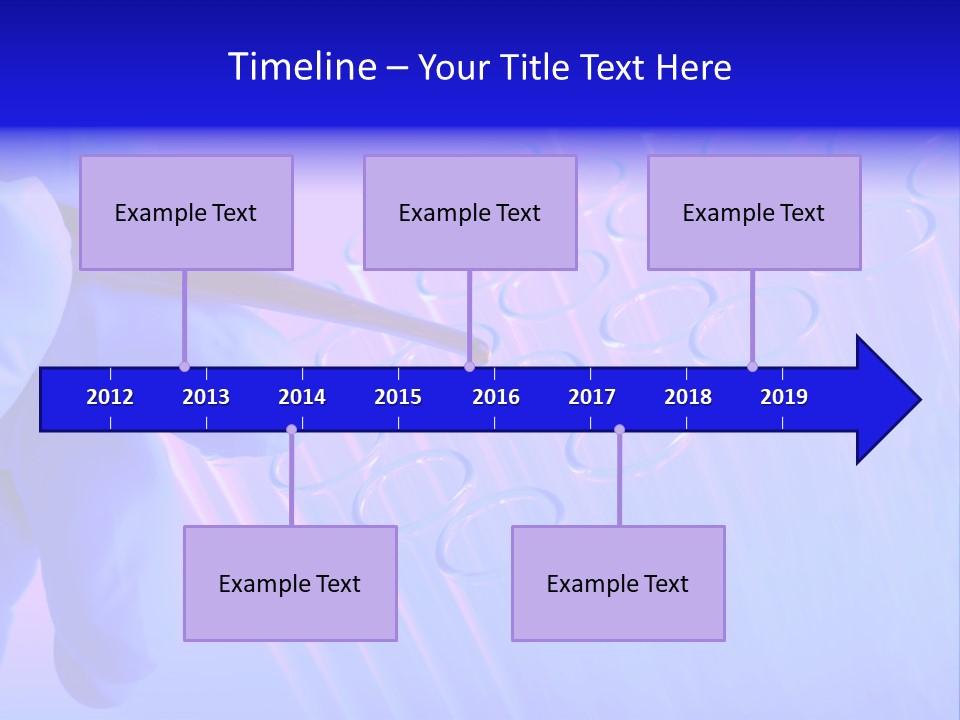 Timeline – Your Title Text Here

Example Text

Example Text

Example Text

2012 2013 2014 2015 2016 2017 2018 2019

Example Text

Example Text